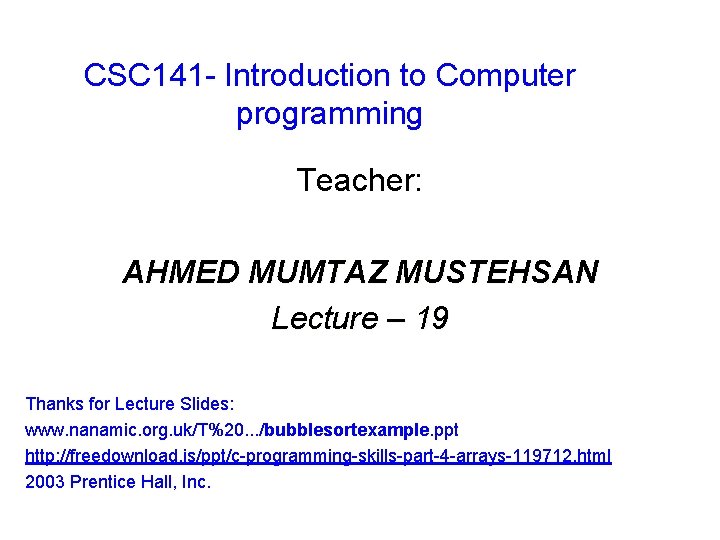 CSC141- Introduction to Computer programming

Teacher:

AHMED MUMTAZ MUSTEHSAN

Lecture – 19

Thanks for Lecture Slides:
www.nanamic.org.uk/T%20.../bubblesortexample.ppt
http://freedownload.is/ppt/c-programming-skills-part-4-arrays-119712.html
2003 Prentice Hall, Inc.